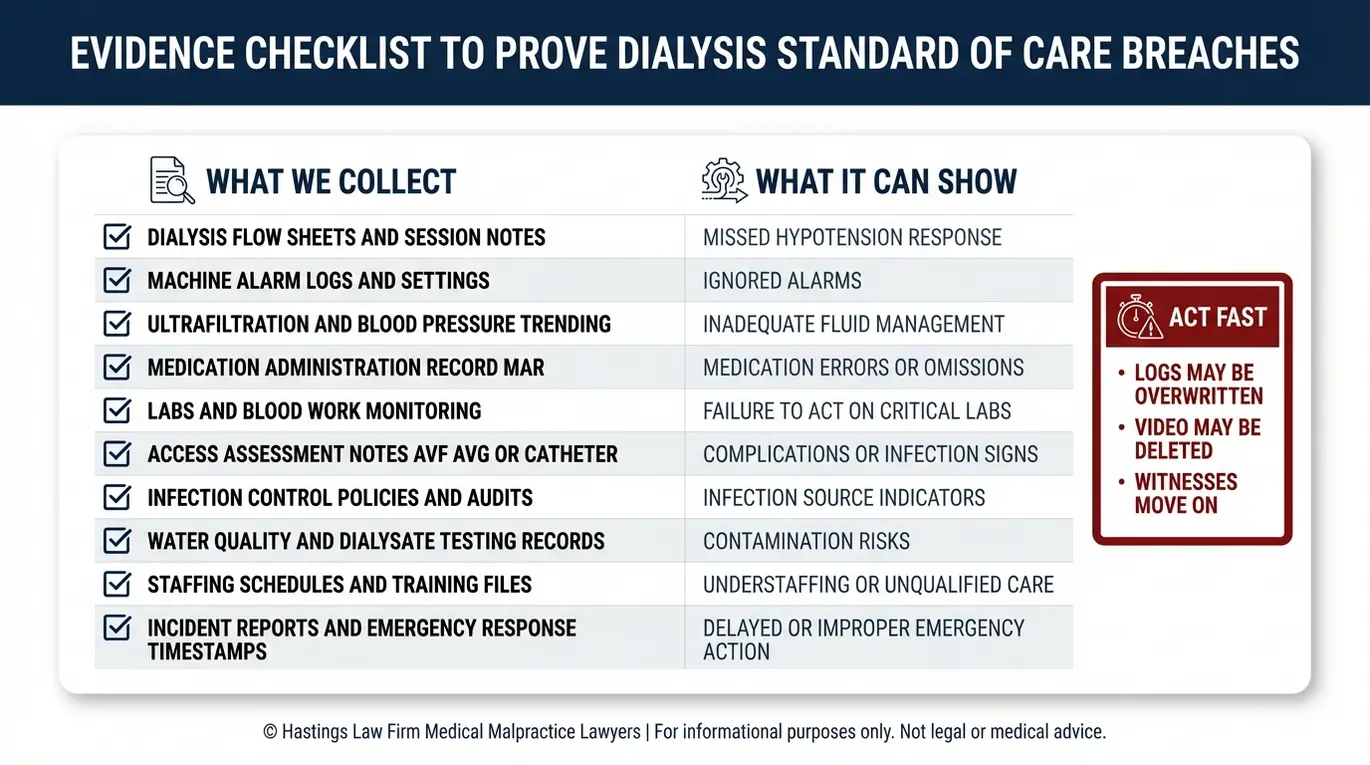 EVIDENCE CHECKLIST TO PROVE DIALYSIS STANDARD OF CARE BREACHES

| WHAT WE COLLECT | WHAT IT CAN SHOW |
|---|---|
| DIALYSIS FLOW SHEETS AND SESSION NOTES | MISSED HYPOTENSION RESPONSE |
| MACHINE ALARM LOGS AND SETTINGS | IGNORED ALARMS |
| ULTRAFILTRATION AND BLOOD PRESSURE TRENDING | INADEQUATE FLUID MANAGEMENT |
| MEDICATION ADMINISTRATION RECORD MAR | MEDICATION ERRORS OR OMISSIONS |
| LABS AND BLOOD WORK MONITORING | FAILURE TO ACT ON CRITICAL LABS |
| ACCESS ASSESSMENT NOTES AVF AVG OR CATHETER | COMPLICATIONS OR INFECTION SIGNS |
| INFECTION CONTROL POLICIES AND AUDITS | INFECTION SOURCE INDICATORS |
| WATER QUALITY AND DIALYSATE TESTING RECORDS | CONTAMINATION RISKS |
| STAFFING SCHEDULES AND TRAINING FILES | UNDERSTAFFING OR UNQUALIFIED CARE |
| INCIDENT REPORTS AND EMERGENCY RESPONSE TIMESTAMPS | DELAYED OR IMPROPER EMERGENCY ACTION |

ACT FAST
• LOGS MAY BE OVERWRITTEN
• VIDEO MAY BE DELETED
• WITNESSES MOVE ON

© Hastings Law Firm Medical Malpractice Lawyers | For informational purposes only. Not legal or medical advice.